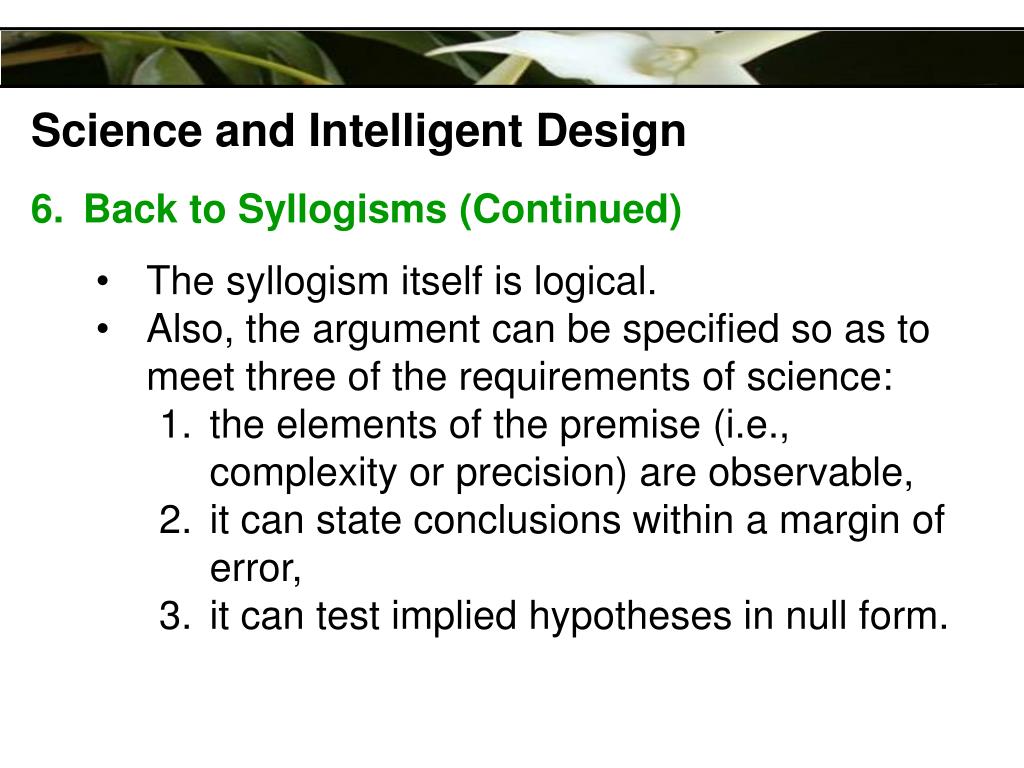 Science and Intelligent Design

6. Back to Syllogisms (Continued)

• The syllogism itself is logical.
• Also, the argument can be specified so as to meet three of the requirements of science:
1. the elements of the premise (i.e., complexity or precision) are observable,
2. it can state conclusions within a margin of error,
3. it can test implied hypotheses in null form.